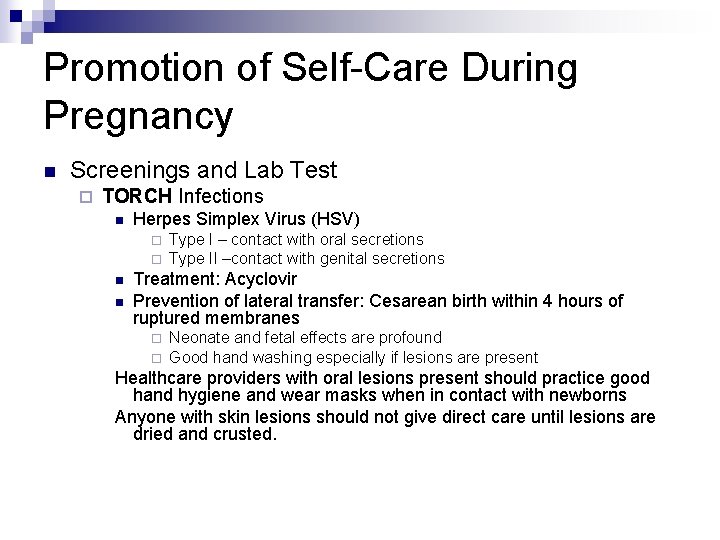 Promotion of Self-Care During Pregnancy

Screenings and Lab Test

TORCH Infections

Herpes Simplex Virus (HSV)

Type I – contact with oral secretions

Type II –contact with genital secretions

Treatment: Acyclovir

Prevention of lateral transfer: Cesarean birth within 4 hours of ruptured membranes

Neonate and fetal effects are profound

Good hand washing especially if lesions are present

Healthcare providers with oral lesions present should practice good hand hygiene and wear masks when in contact with newborns

Anyone with skin lesions should not give direct care until lesions are dried and crusted.